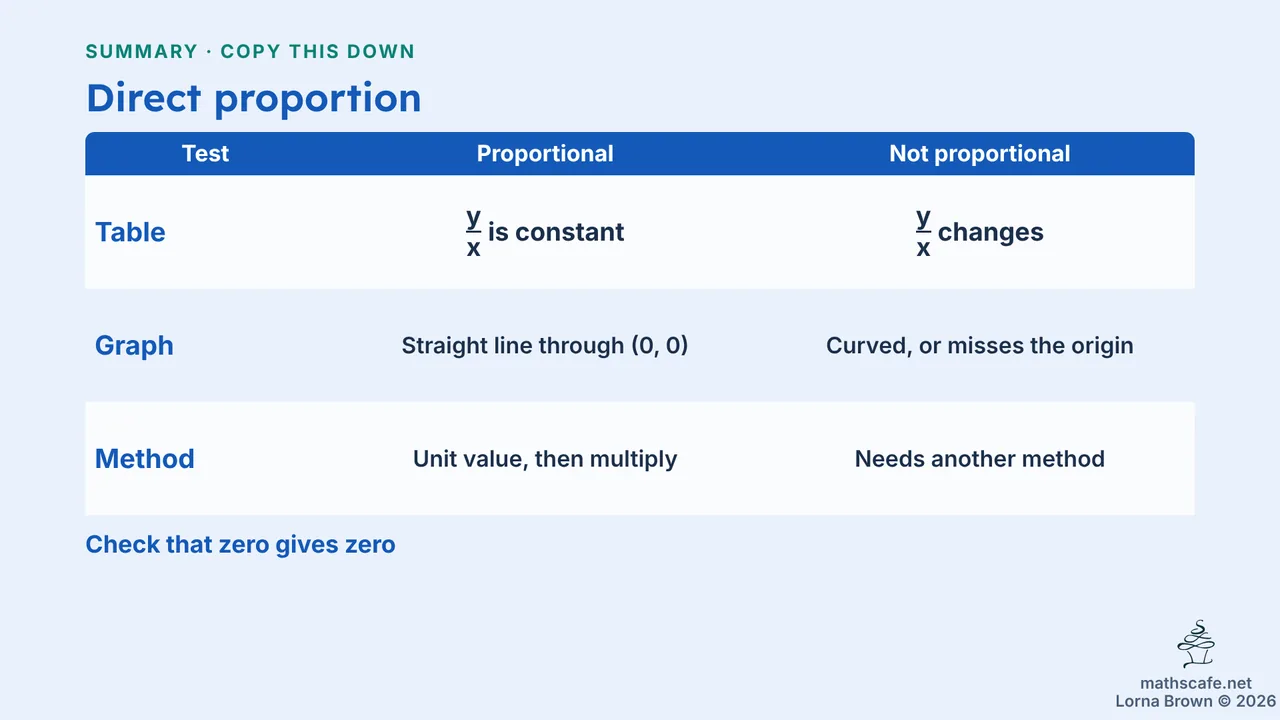 SUMMARY · COPY THIS DOWN

Direct proportion

| Test | Proportional | Not proportional |
|---|---|---|
| Table | $\frac{y}{x}$ is constant | $\frac{y}{x}$ changes |
| Graph | Straight line through (0, 0) | Curved, or misses the origin |
| Method | Unit value, then multiply | Needs another method |

Check that zero gives zero

mathscafe.net
Lorna Brown © 2026